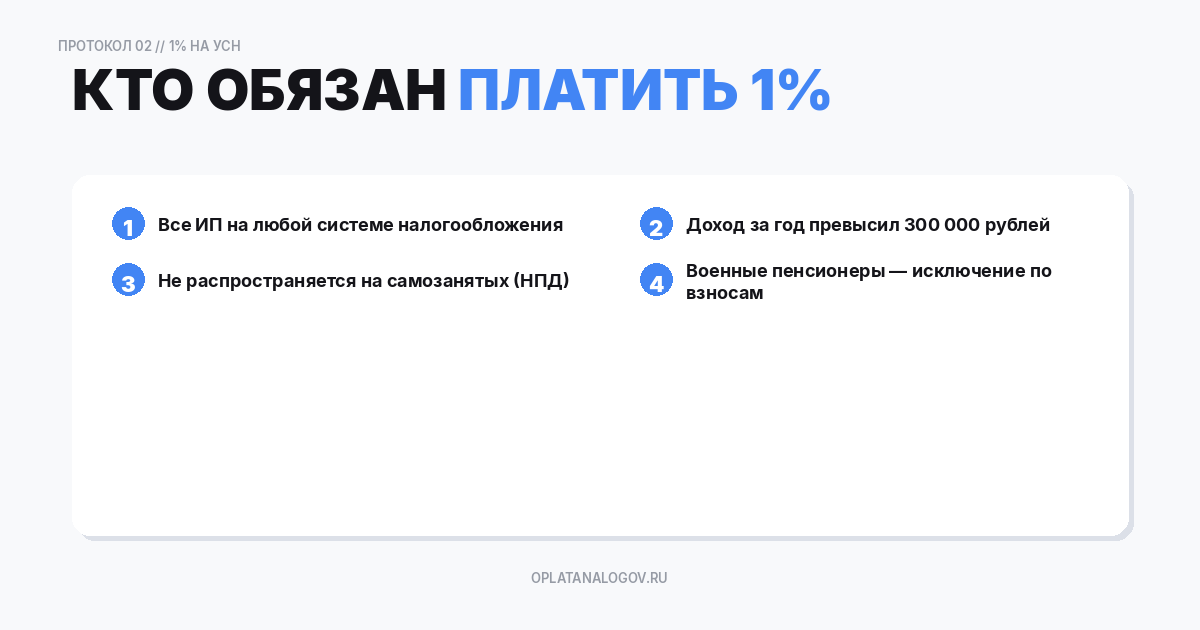 ПРОТОКОЛ 02 // 1% НА УСН

КТО ОБЯЗАН ПЛАТИТЬ 1%

1 Все ИП на любой системе налогообложения

2 Доход за год превысил 300 000 рублей

3 Не распространяется на самозанятых (НПД)

4 Военные пенсионеры — исключение по взносам

OPLATANALOGOV.RU